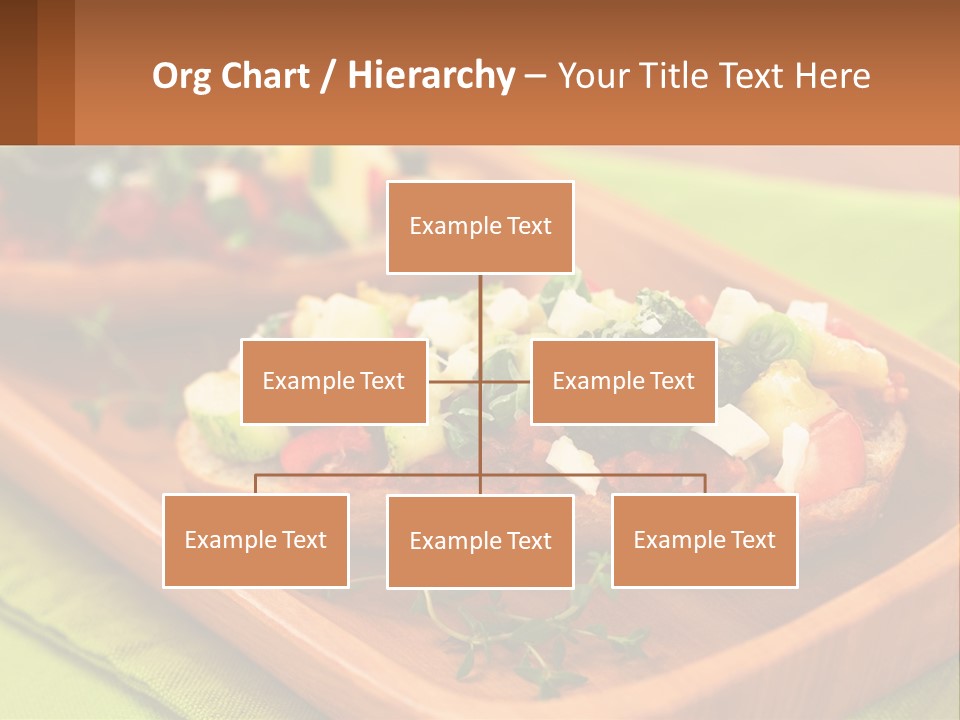 Org Chart / Hierarchy – Your Title Text Here

Example Text

Example Text

Example Text

Example Text

Example Text

Example Text